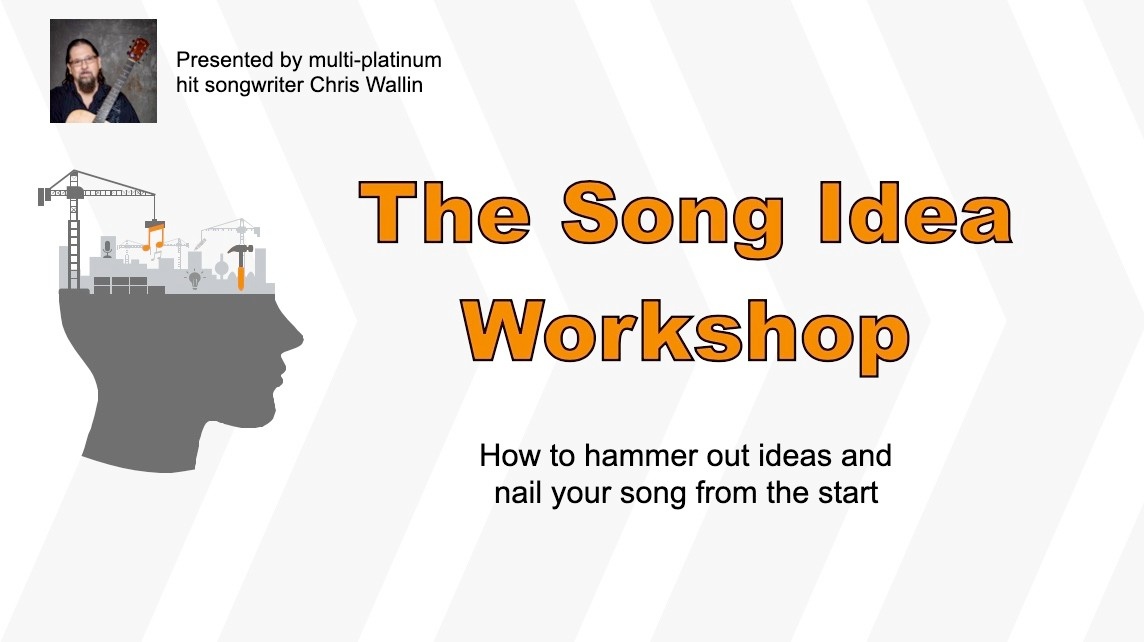 Presented by multi-platinum hit songwriter Chris Wallin

The Song Idea Workshop

How to hammer out ideas and nail your song from the start